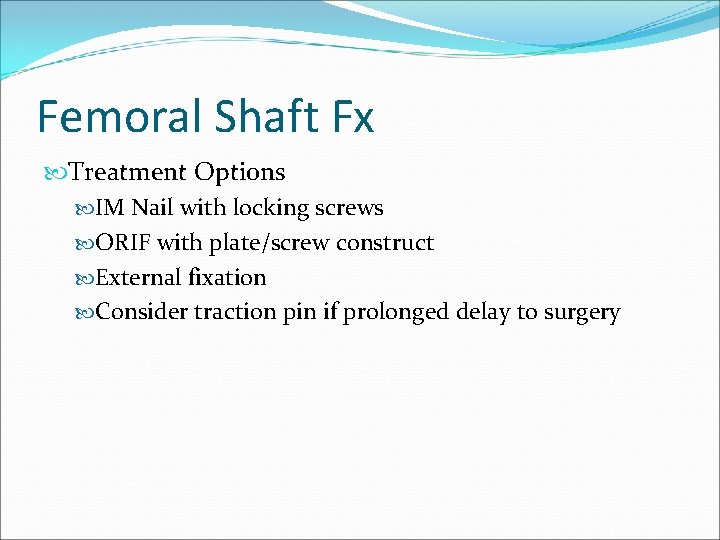 Femoral Shaft Fx

Treatment Options

IM Nail with locking screws

ORIF with plate/screw construct

External fixation

Consider traction pin if prolonged delay to surgery